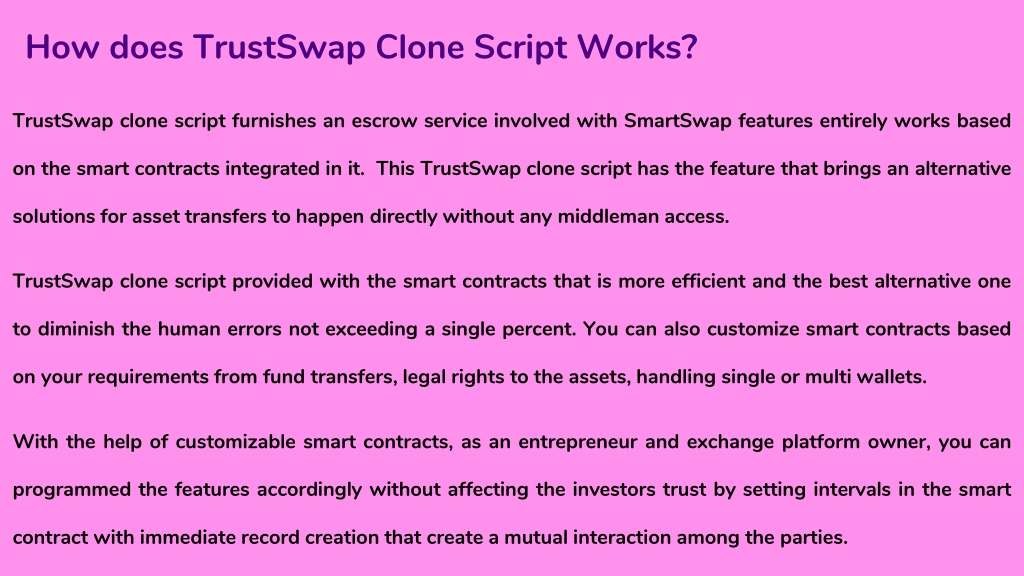 How does TrustSwap Clone Script Works?

TrustSwap clone script furnishes an escrow service involved with SmartSwap features entirely works based on the smart contracts integrated in it. This TrustSwap clone script has the feature that brings an alternative solutions for asset transfers to happen directly without any middleman access.

TrustSwap clone script provided with the smart contracts that is more efficient and the best alternative one to diminish the human errors not exceeding a single percent. You can also customize smart contracts based on your requirements from fund transfers, legal rights to the assets, handling single or multi wallets.

With the help of customizable smart contracts, as an entrepreneur and exchange platform owner, you can programmed the features accordingly without affecting the investors trust by setting intervals in the smart contract with immediate record creation that create a mutual interaction among the parties.